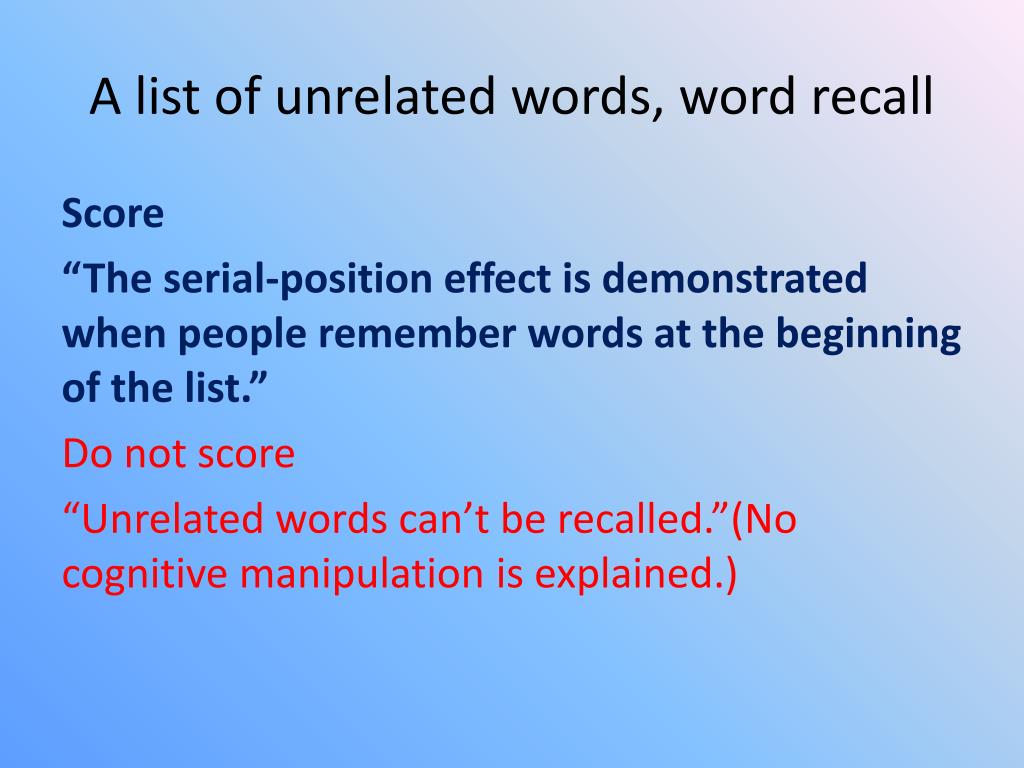 A list of unrelated words, word recall

Score

“The serial-position effect is demonstrated when people remember words at the beginning of the list.”

Do not score

“Unrelated words can’t be recalled.”(No cognitive manipulation is explained.)